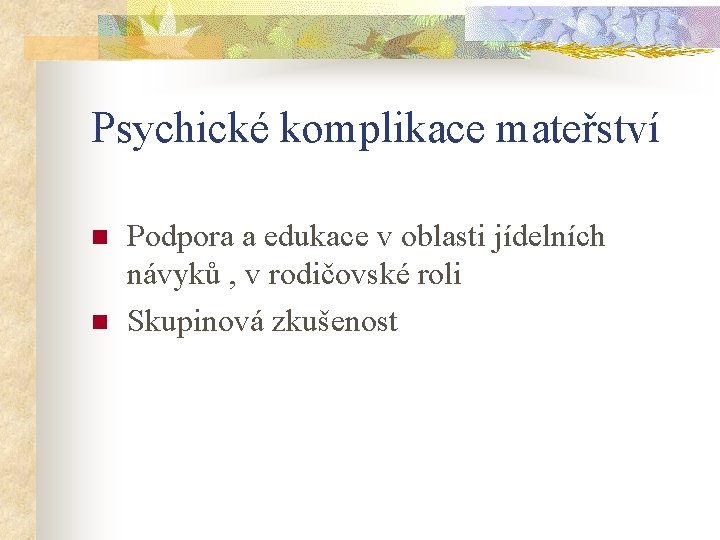 Psychické komplikace mateřství

Podpora a edukace v oblasti jídelních návyků , v rodičovské roli

Skupinová zkušenost